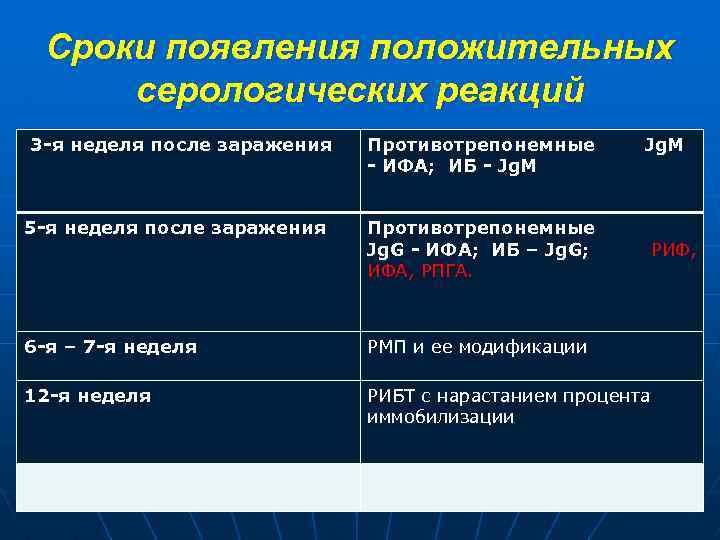 Сроки появления положительных серологических реакций

| | |
|---|---|
| 3-я неделя после заражения | Противотрепонемные JgM - ИФА; ИБ - JgM |
| 5-я неделя после заражения | Противотрепонемные JgG - ИФА; ИБ – JgG; РИФ, ИФА, РПГА. |
| 6-я – 7-я неделя | РМП и ее модификации |
| 12-я неделя | РИБТ с нарастанием процента иммобилизации |
| | |